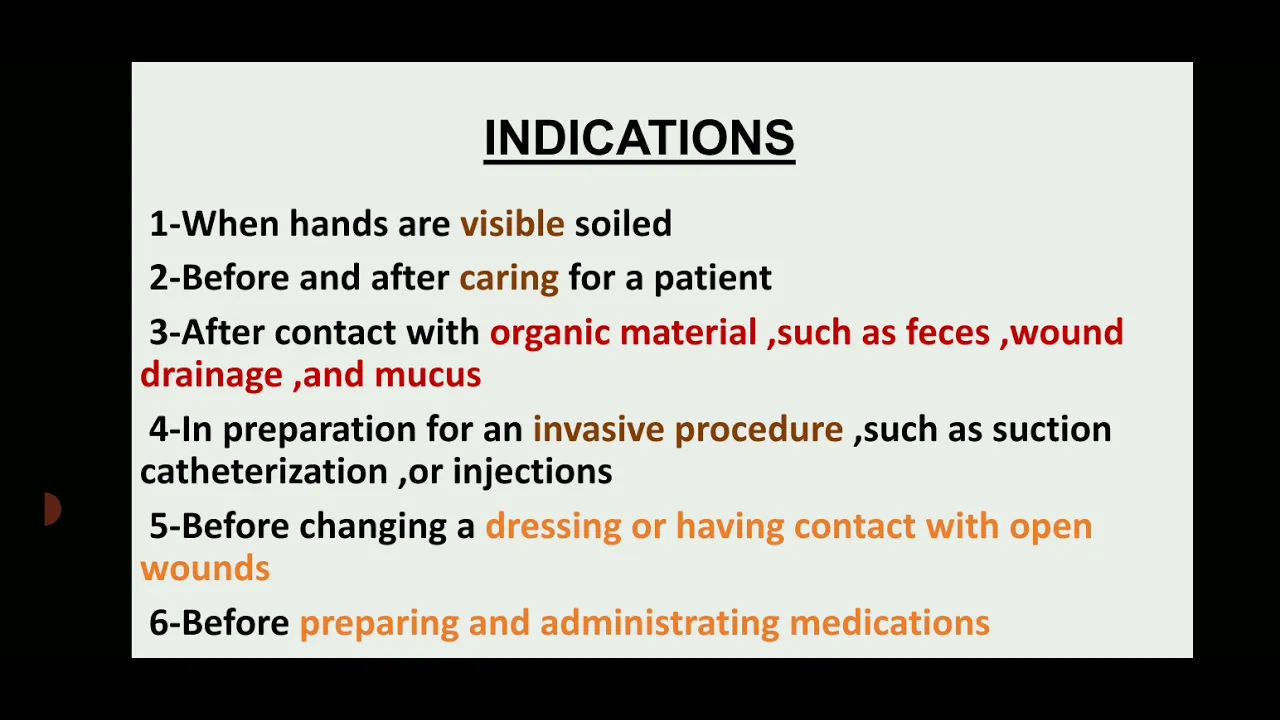 INDICATIONS

1-When hands are visible soiled

2-Before and after caring for a patient

3-After contact with organic material ,such as feces ,wound drainage ,and mucus

4-In preparation for an invasive procedure ,such as suction catheterization ,or injections

5-Before changing a dressing or having contact with open wounds

6-Before preparing and administrating medications